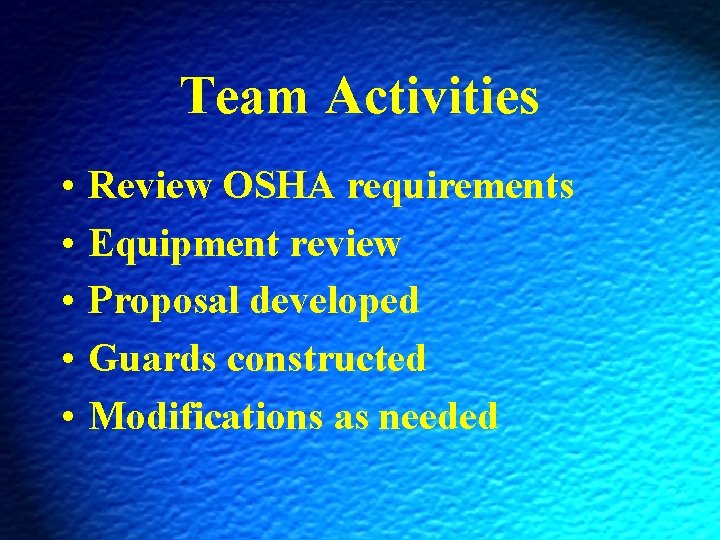 Team Activities

• Review OSHA requirements
• Equipment review
• Proposal developed
• Guards constructed
• Modifications as needed